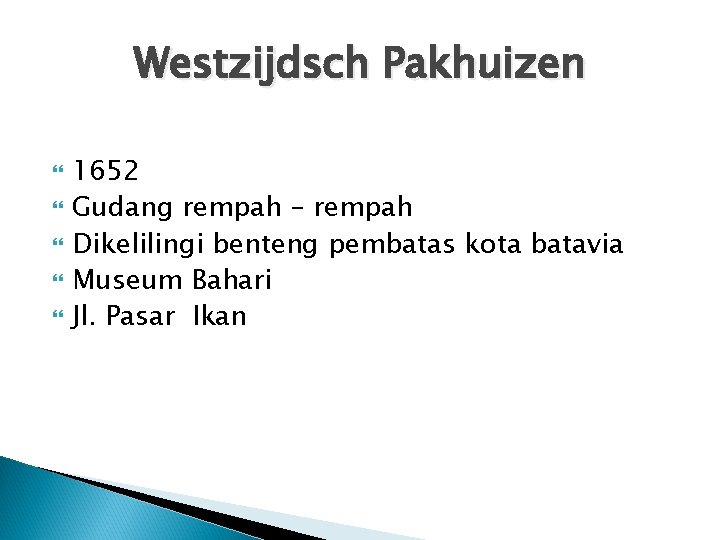 Westzijdsch Pakhuizen

1652
Gudang rempah – rempah
Dikelilingi benteng pembatas kota batavia
Museum Bahari
Jl. Pasar  Ikan